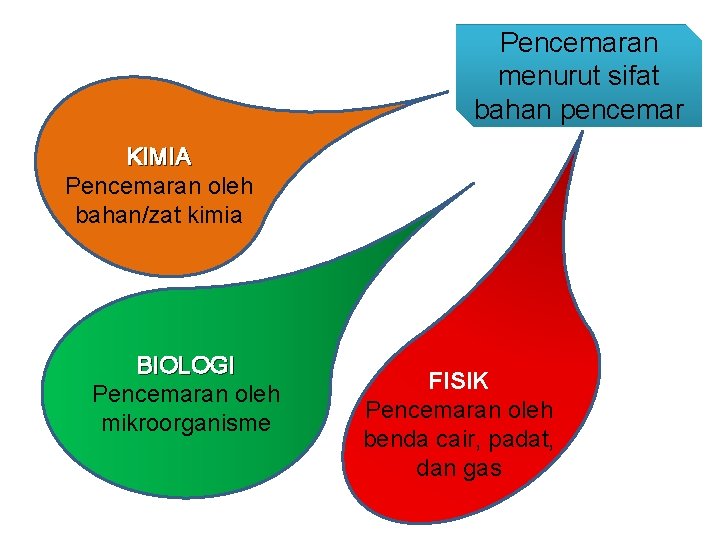 Pencemaran menurut sifat bahan pencemar

KIMIA
Pencemaran oleh bahan/zat kimia

BIOLOGI
Pencemaran oleh mikroorganisme

FISIK
Pencemaran oleh benda cair, padat, dan gas